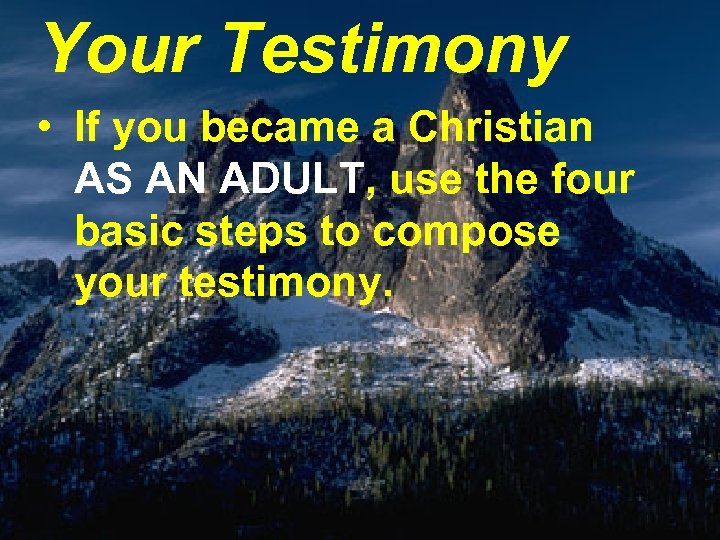 Your Testimony

• If you became a Christian AS AN ADULT, use the four basic steps to compose your testimony.